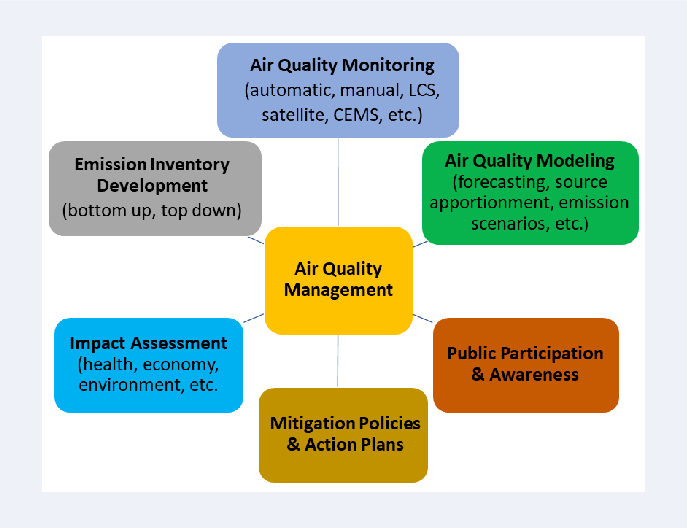 Air Quality Monitoring
(automatic, manual, LCS, satellite, CEMS, etc.)

Emission Inventory Development
(bottom up, top down)

Air Quality Modeling
(forecasting, source apportionment, emission scenarios, etc.)

Air Quality Management

Impact Assessment
(health, economy, environment, etc.

Public Participation & Awareness

Mitigation Policies & Action Plans